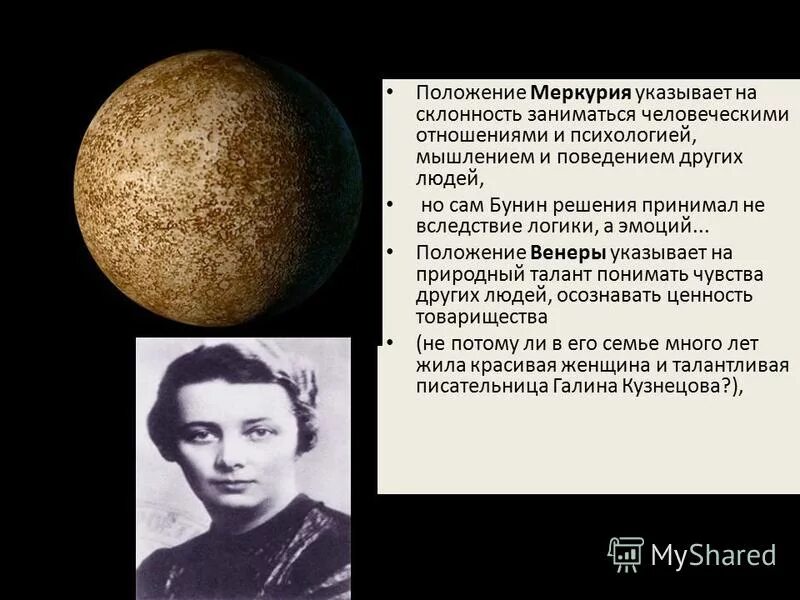 • Положение Меркурия указывает на склонность заниматься человеческими отношениями и психологией, мышлением и поведением других людей,

• но сам Бунин решения принимал не вследствие логики, а эмоций...

• Положение Венеры указывает на природный талант понимать чувства других людей, осознавать ценность товарищества

• (не потому ли в его семье много лет жила красивая женщина и талантливая писательница Галина Кузнецова?),

MyShared